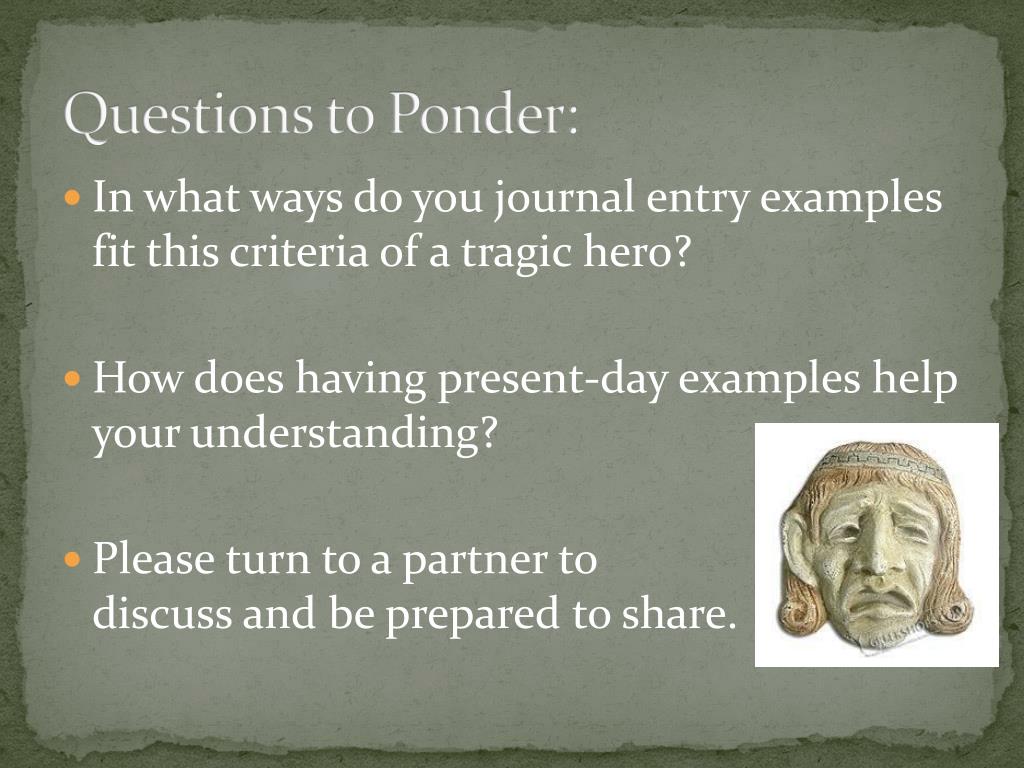 Questions to Ponder:

• In what ways do you journal entry examples fit this criteria of a tragic hero?

• How does having present-day examples help your understanding?

• Please turn to a partner to discuss and be prepared to share.